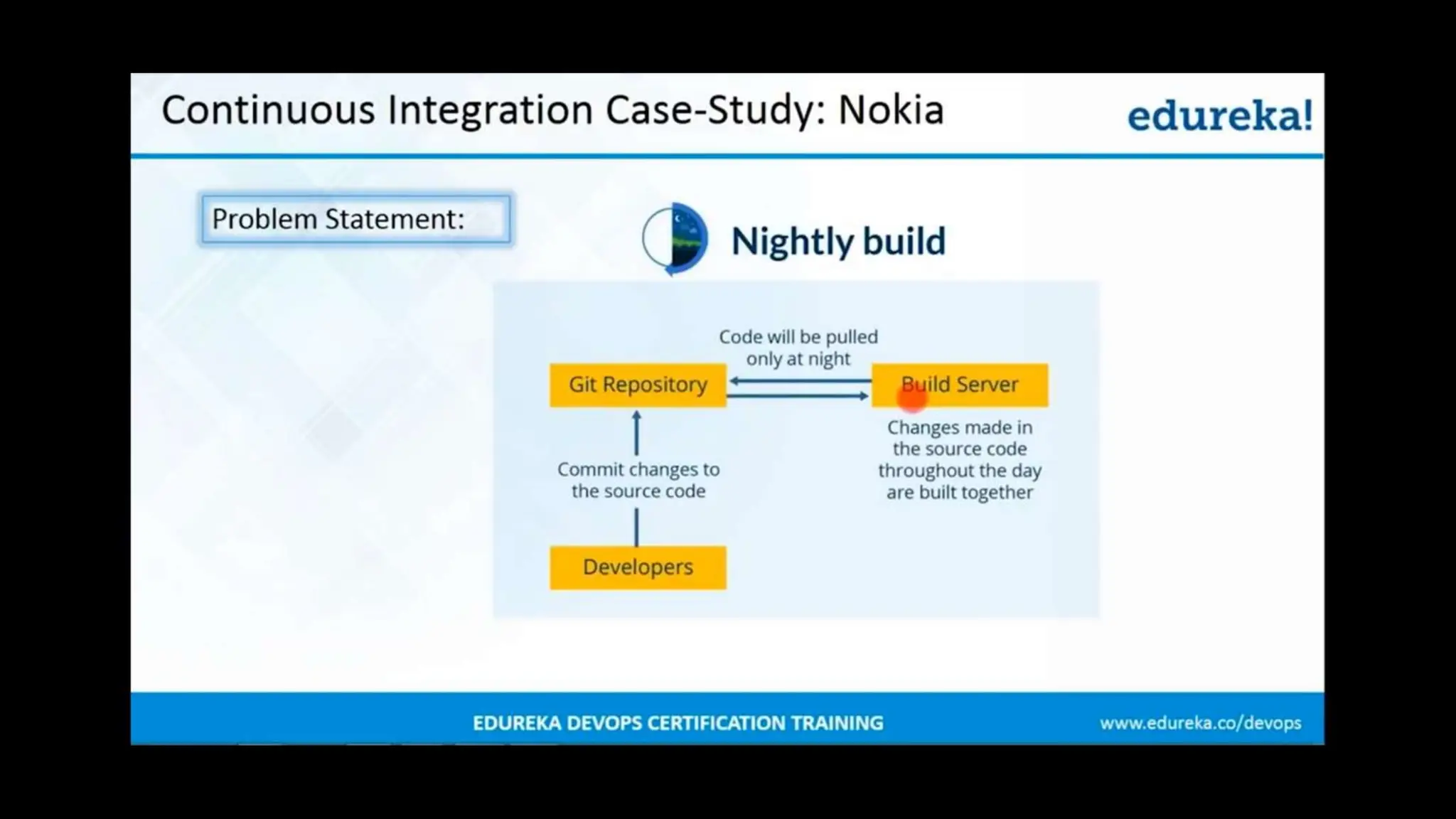 Continuous Integration Case-Study: Nokia

edureka!

Problem Statement:

Nightly build

Code will be pulled only at night

Git Repository

Build Server

Changes made in the source code throughout the day are built together

Commit changes to the source code

Developers

EDUREKA DEVOPS CERTIFICATION TRAINING

www.edureka.co/devops